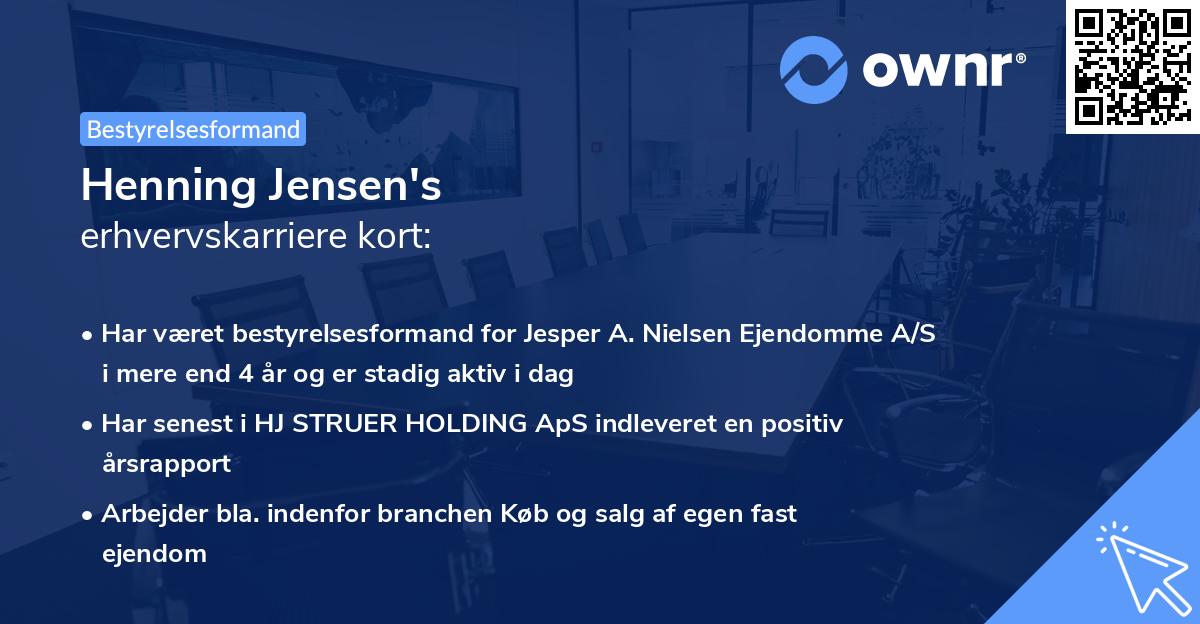 ownr®

Bestyrelsesformand

Henning Jensen's
erhvervskarriere kort:

• Har været bestyrelsesformand for Jesper A. Nielsen Ejendomme A/S i mere end 4 år og er stadig aktiv i dag

• Har senest i HJ STRUER HOLDING ApS indleveret en positiv årsrapport

• Arbejder bla. indenfor branchen Køb og salg af egen fast ejendom